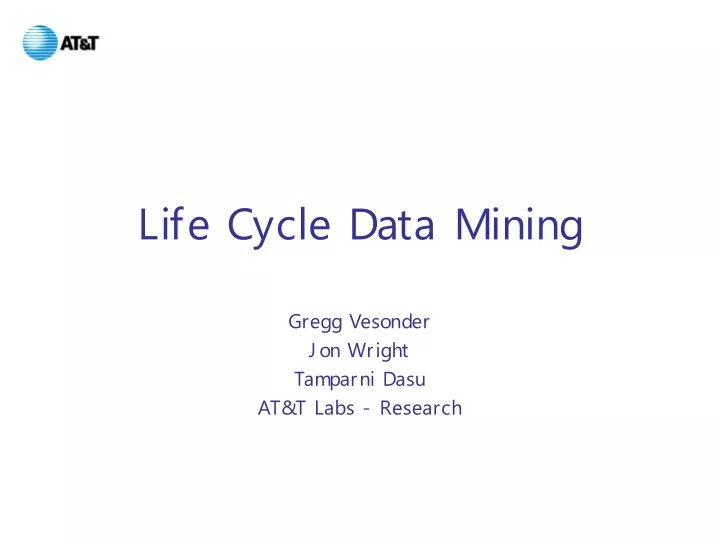 AT&T

Life Cycle Data Mining

Gregg Vesonder
Jon Wright
Tamparni Dasu
AT&T Labs - Research